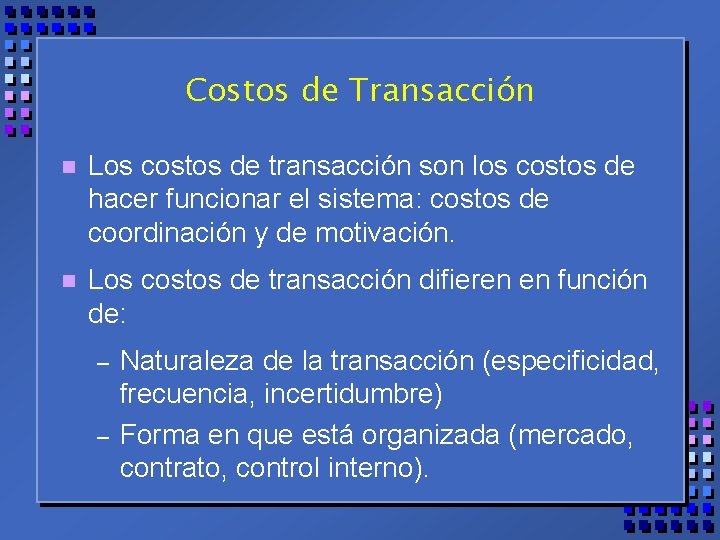 Costos de Transacción

Los costos de transacción son los costos de hacer funcionar el sistema: costos de coordinación y de motivación.

Los costos de transacción difieren en función de:

– Naturaleza de la transacción (especificidad, frecuencia, incertidumbre)

– Forma en que está organizada (mercado, contrato, control interno).